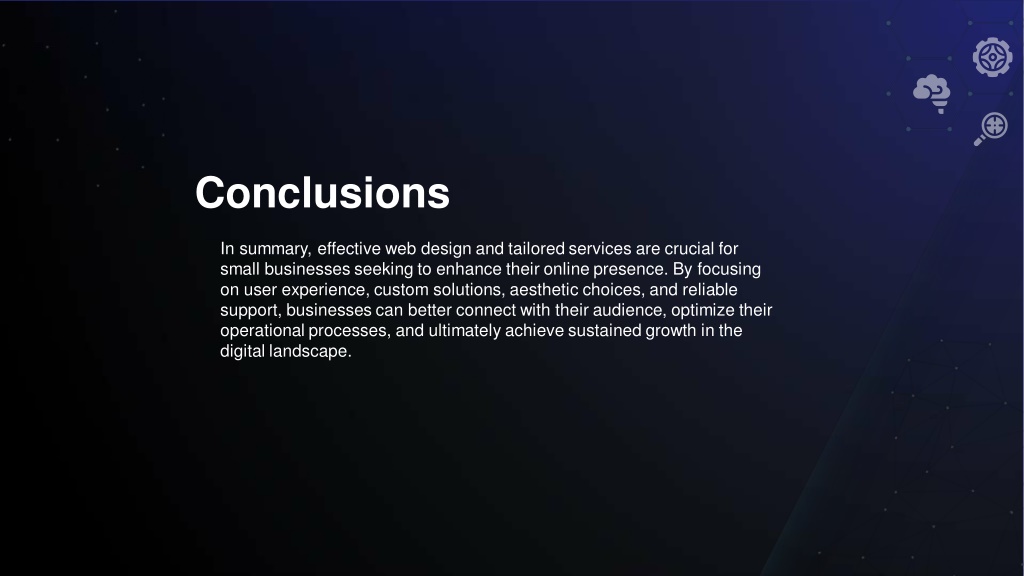 Conclusions

In summary, effective web design and tailored services are crucial for small businesses seeking to enhance their online presence. By focusing on user experience, custom solutions, aesthetic choices, and reliable support, businesses can better connect with their audience, optimize their operational processes, and ultimately achieve sustained growth in the digital landscape.